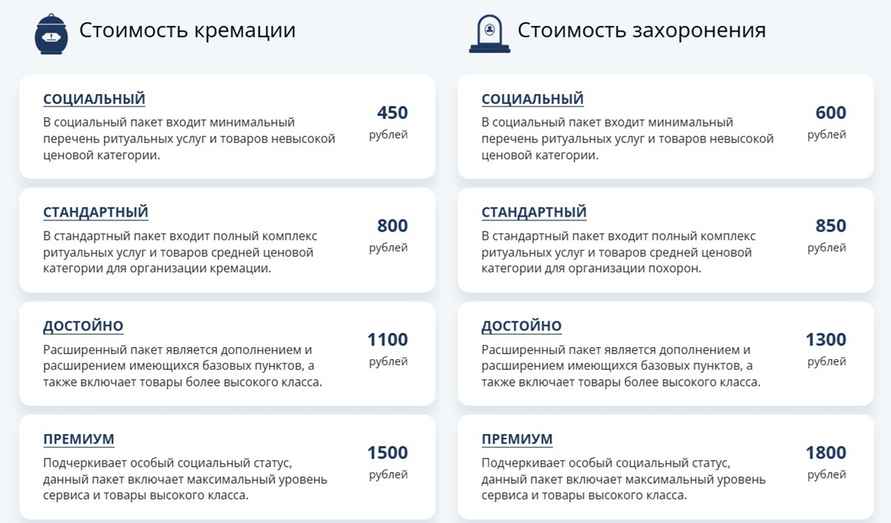 Стоимость кремации

СОЦИАЛЬНЫЙ
В социальный пакет входит минимальный перечень ритуальных услуг и товаров невысокой ценовой категории.
450
рублей

СТАНДАРТНЫЙ
В стандартный пакет входит полный комплекс ритуальных услуг и товаров средней ценовой категории для организации кремации.
800
рублей

ДОСТОЙНО
Расширенный пакет является дополнением и расширением имеющихся базовых пунктов, а также включает товары более высокого класса.
1100
рублей

ПРЕМИУМ
Подчеркивает особый социальный статус, данный пакет включает максимальный уровень сервиса и товары высокого класса.
1500
рублей

Стоимость захоронения

СОЦИАЛЬНЫЙ
В социальный пакет входит минимальный перечень ритуальных услуг и товаров невысокой ценовой категории.
600
рублей

СТАНДАРТНЫЙ
В стандартный пакет входит полный комплекс ритуальных услуг и товаров средней ценовой категории для организации похорон.
850
рублей

ДОСТОЙНО
Расширенный пакет является дополнением и расширением имеющихся базовых пунктов, а также включает товары более высокого класса.
1300
рублей

ПРЕМИУМ
Подчеркивает особый социальный статус, данный пакет включает максимальный уровень сервиса и товары высокого класса.
1800
рублей